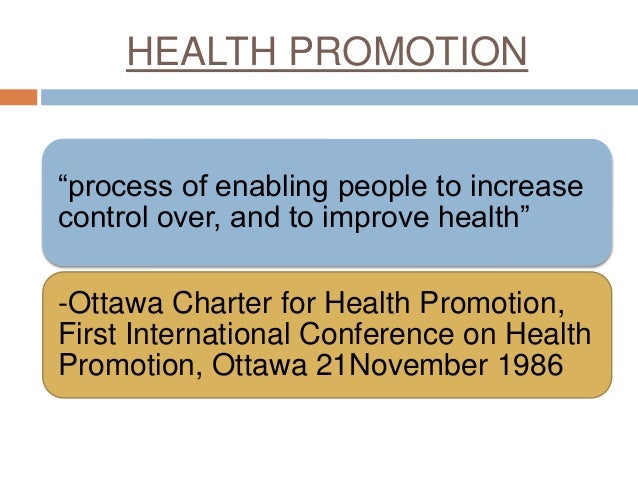 HEALTH PROMOTION

“process of enabling people to increase control over, and to improve health”

-Ottawa Charter for Health Promotion, First International Conference on Health Promotion, Ottawa 21November 1986